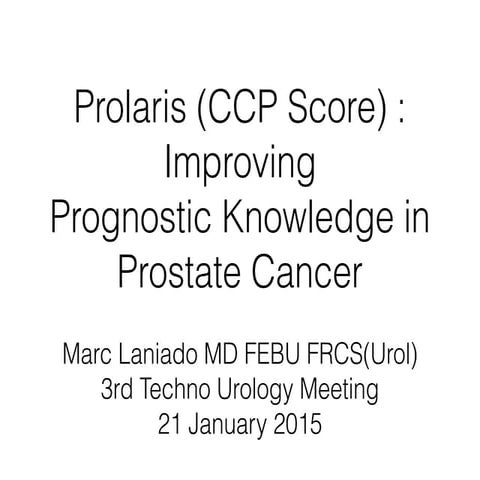 Prolaris (CCP Score) : Improving Prognostic Knowledge in Prostate Cancer

Marc Laniado MD FEBU FRCS(Urol)
3rd Techno Urology Meeting
21 January 2015